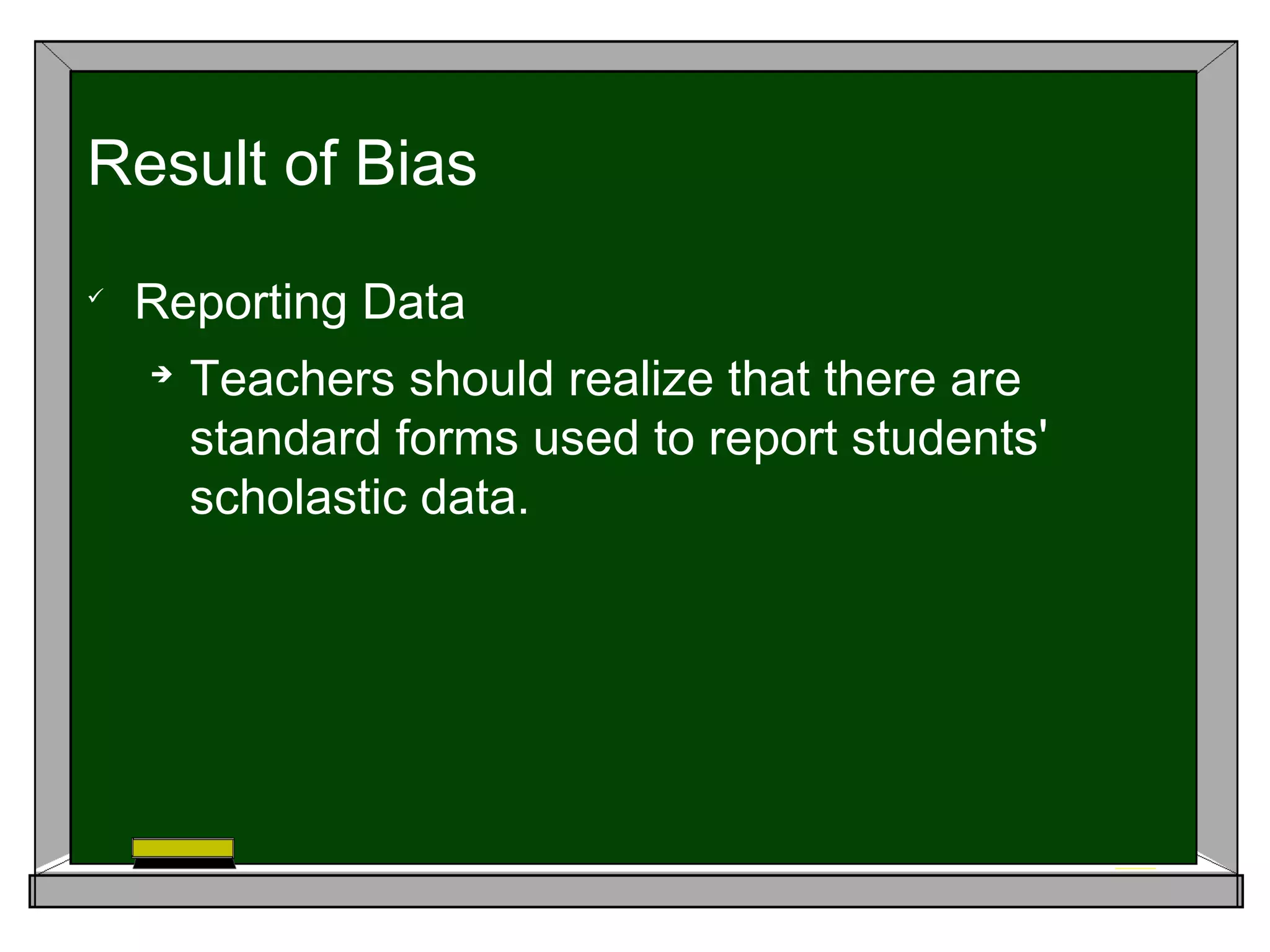 Result of Bias

✓ Reporting Data

→ Teachers should realize that there are standard forms used to report students' scholastic data.